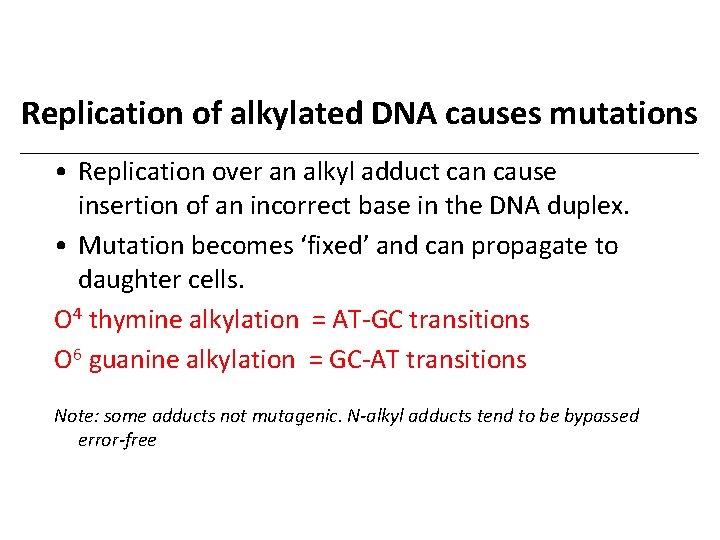 Replication of alkylated DNA causes mutations

• Replication over an alkyl adduct can cause insertion of an incorrect base in the DNA duplex.
• Mutation becomes ‘fixed’ and can propagate to daughter cells.

$O^4$ thymine alkylation = AT-GC transitions

$O^6$ guanine alkylation = GC-AT transitions

Note: some adducts not mutagenic. N-alkyl adducts tend to be bypassed error-free